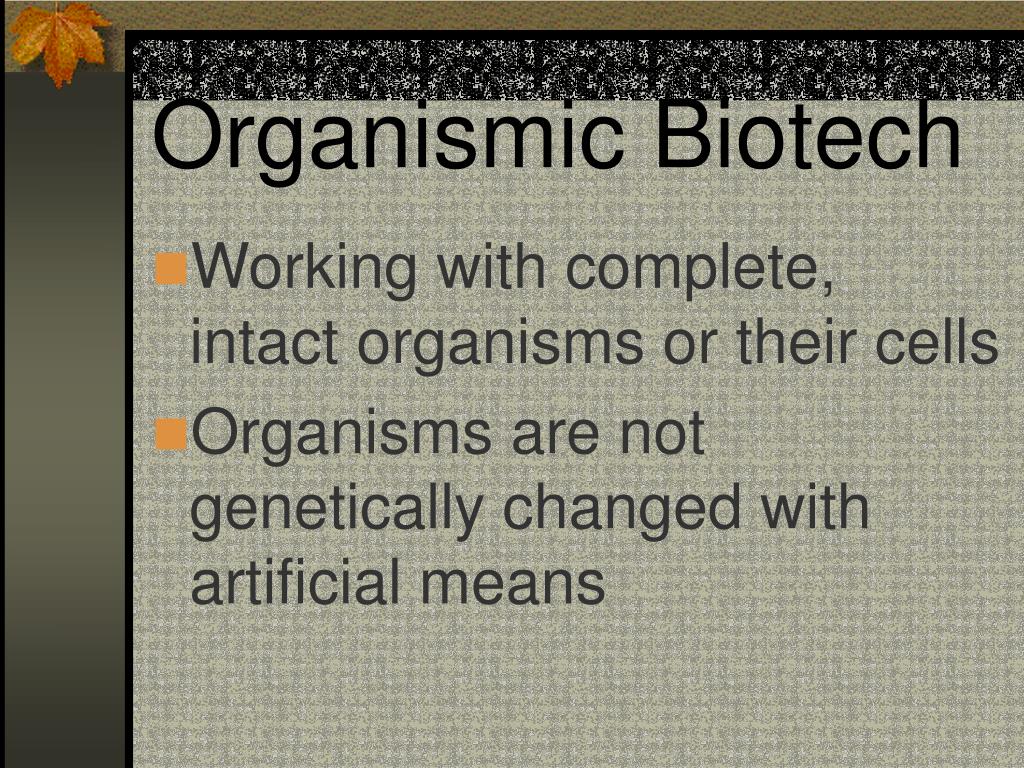 Organismic Biotech

Working with complete, intact organisms or their cells

Organisms are not genetically changed with artificial means